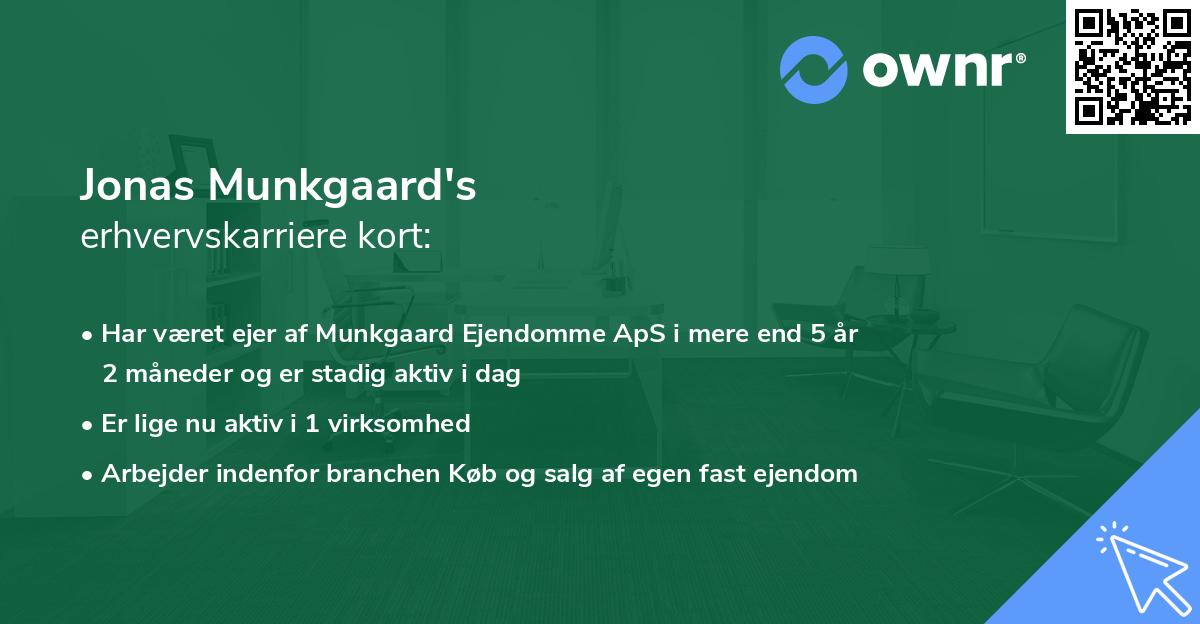 ownr®

Jonas Munkgaard's
erhvervskarriere kort:

• Har været ejer af Munkgaard Ejendomme ApS i mere end 5 år 2 måneder og er stadig aktiv i dag

• Er lige nu aktiv i 1 virksomhed

• Arbejder indenfor branchen Køb og salg af egen fast ejendom